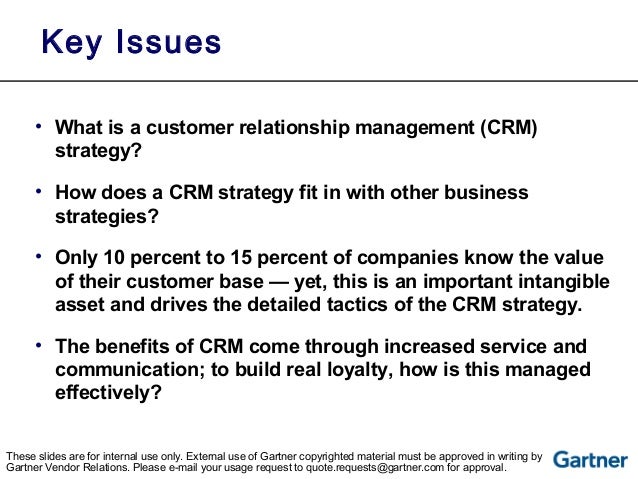 Key Issues

• What is a customer relationship management (CRM) strategy?

• How does a CRM strategy fit in with other business strategies?

• Only 10 percent to 15 percent of companies know the value of their customer base — yet, this is an important intangible asset and drives the detailed tactics of the CRM strategy.

• The benefits of CRM come through increased service and communication; to build real loyalty, how is this managed effectively?

These slides are for internal use only. External use of Gartner copyrighted material must be approved in writing by Gartner Vendor Relations. Please e-mail your usage request to quote.requests@gartner.com for approval.

Gartner